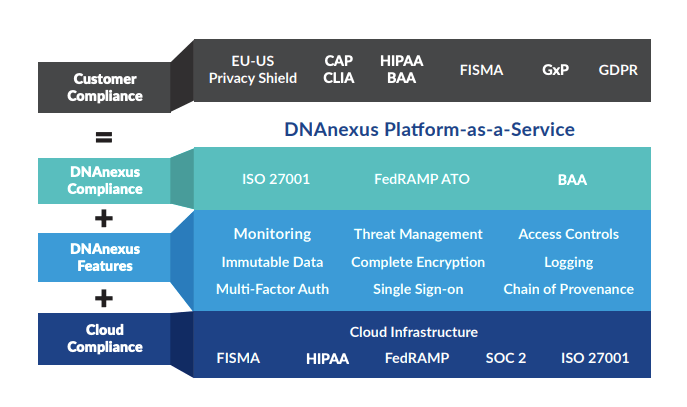 Customer Compliance

EU-US Privacy Shield

CAP CLIA

HIPAA BAA

FISMA

GxP

GDPR

=

DNAnexus Platform-as-a-Service

DNAnexus Compliance

ISO 27001

FedRAMP ATO

BAA

+

DNAnexus Features

Monitoring

Threat Management

Access Controls

Immutable Data

Complete Encryption

Logging

Multi-Factor Auth

Single Sign-on

Chain of Provenance

+

Cloud Compliance

Cloud Infrastructure

FISMA

HIPAA

FedRAMP

SOC 2

ISO 27001